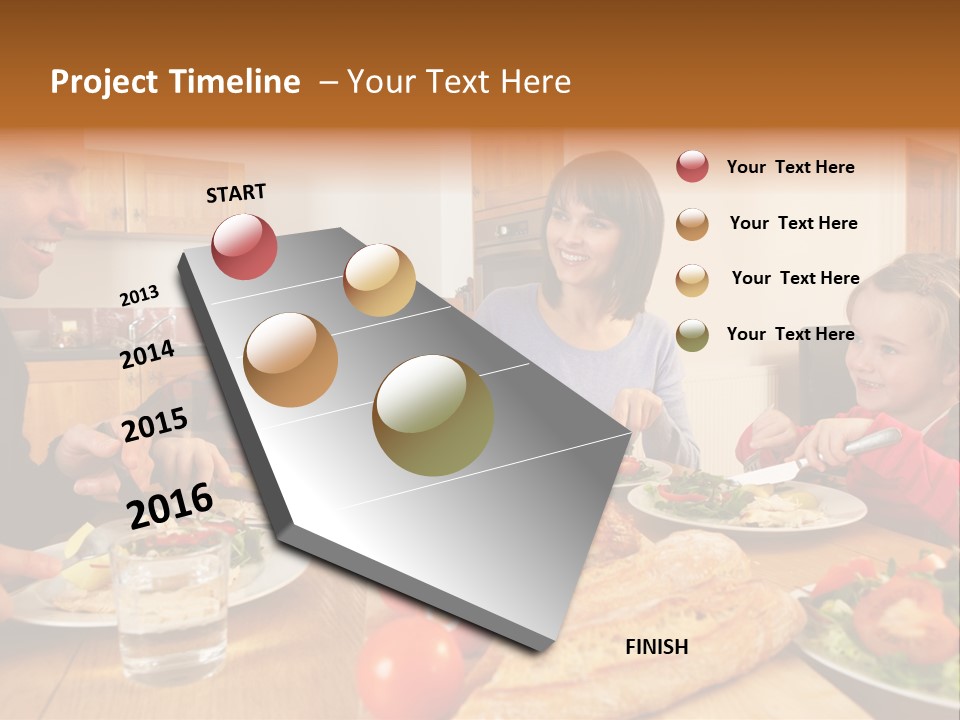 Project Timeline – Your Text Here

START

2013

2014

2015

2016

FINISH

Your Text Here

Your Text Here

Your Text Here

Your Text Here